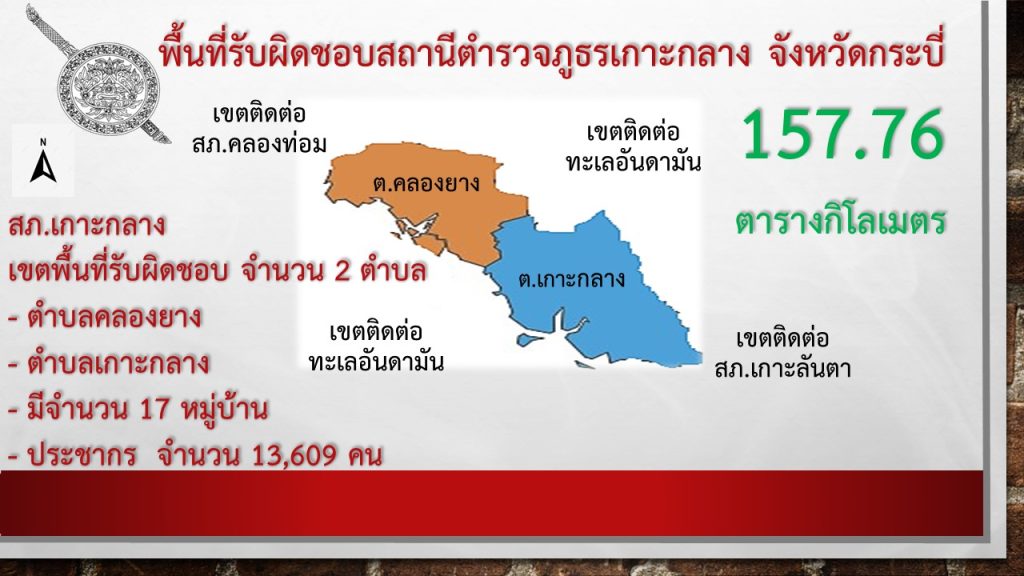 พื้นที่รับผิดชอบสถานีตำรวจภูธรเกาะกลาง จังหวัดกระบี่

N

เขตติดต่อ สภ.คลองท่อม

เขตติดต่อ ทะเลอันดามัน

157.76

ตารางกิโลเมตร

ต.คลองยาง

ต.เกาะกลาง

สภ.เกาะกลาง

เขตพื้นที่รับผิดชอบ จำนวน 2 ตำบล

- ตำบลคลองยาง

- ตำบลเกาะกลาง

- มีจำนวน 17 หมู่บ้าน

- ประชากร จำนวน 13,609 คน

เขตติดต่อ ทะเลอันดามัน

เขตติดต่อ สภ.เกาะลันตา